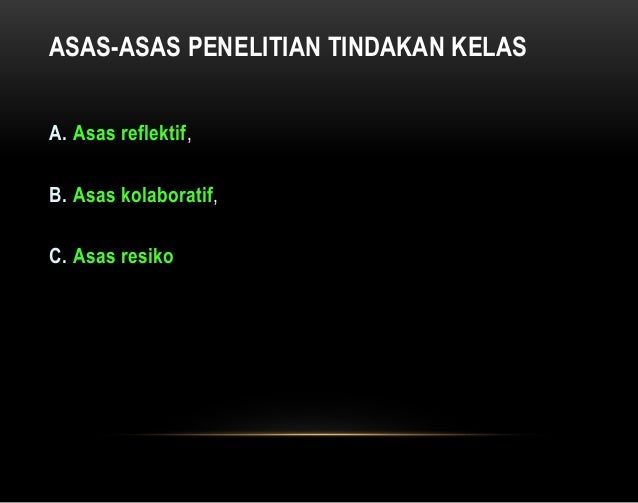 ASAS-ASAS PENELITIAN TINDAKAN KELAS

A. Asas reflektif,

B. Asas kolaboratif,

C. Asas resiko